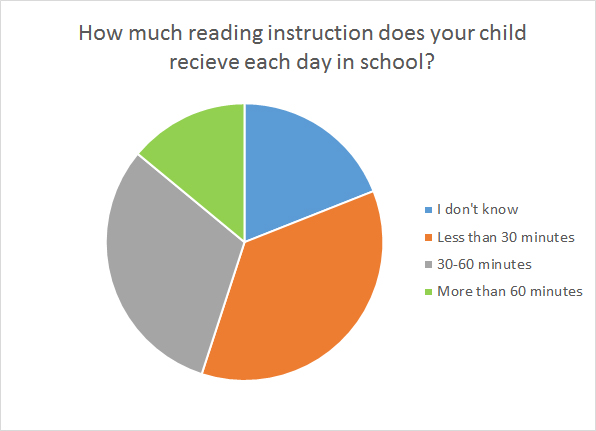 How much reading instruction does your child recieve each day in school?

I don't know
Less than 30 minutes
30-60 minutes
More than 60 minutes